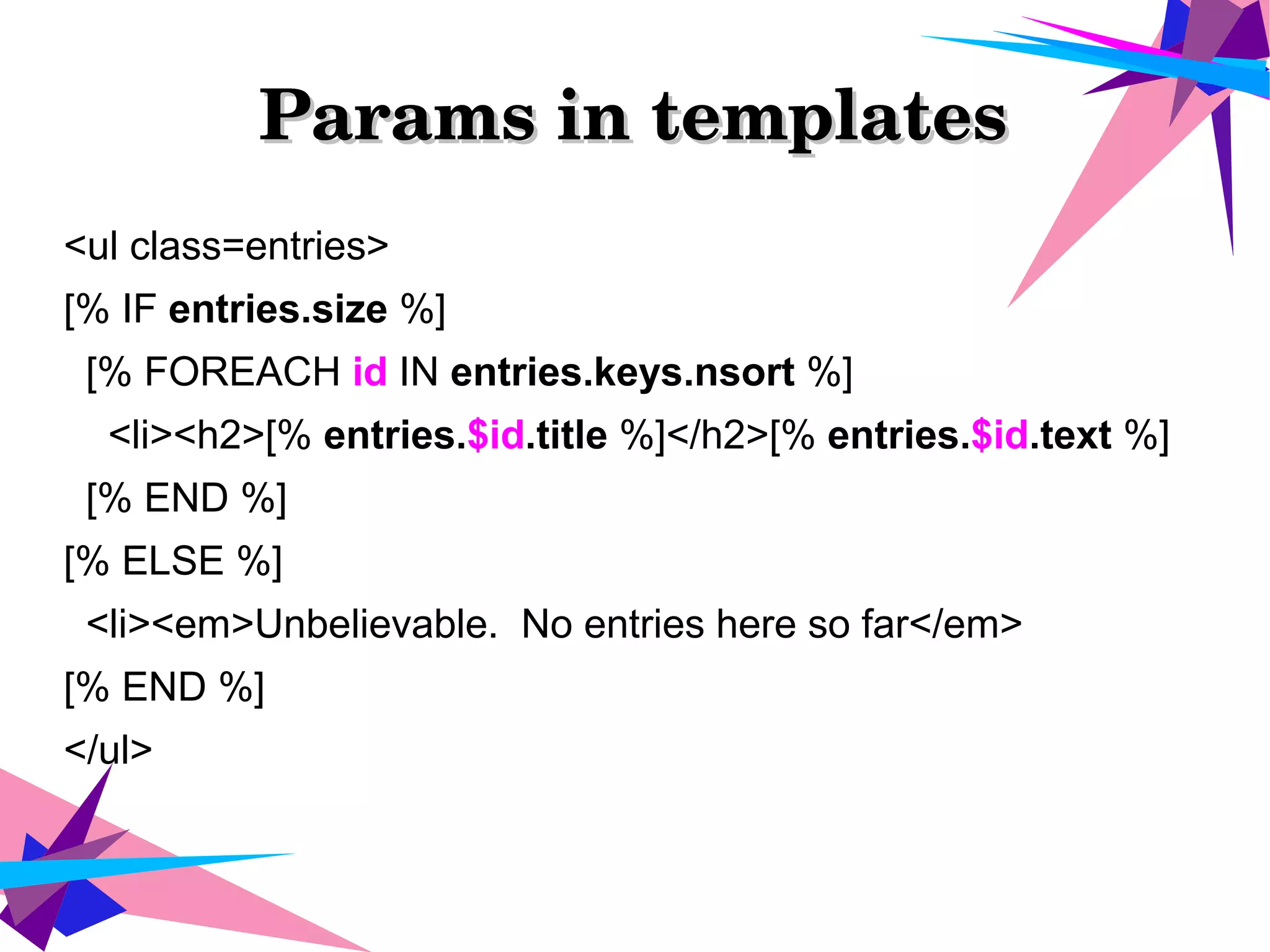 Params in templates

<ul class=entries>

[% IF entries.size %]

[% FOREACH id IN entries.keys.nsort %]

<li><h2>[% entries.$id.title %]</h2>[% entries.$id.text %]

[% END %]

[% ELSE %]

<li><em>Unbelievable.  No entries here so far</em>

[% END %]

</ul>